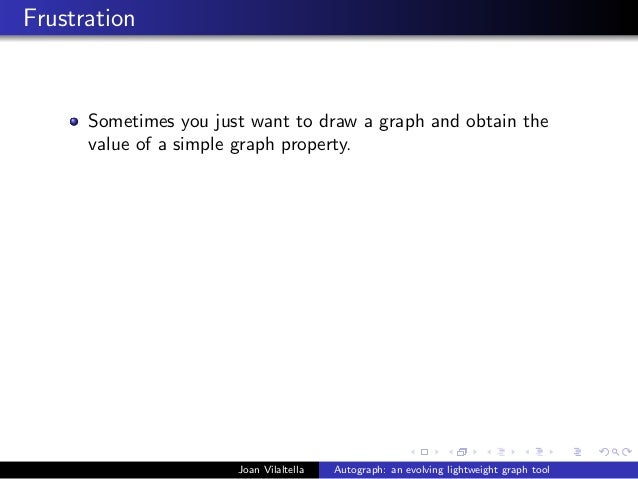 Frustration

Sometimes you just want to draw a graph and obtain the value of a simple graph property.

Joan Vilaltella Autograph: an evolving lightweight graph tool